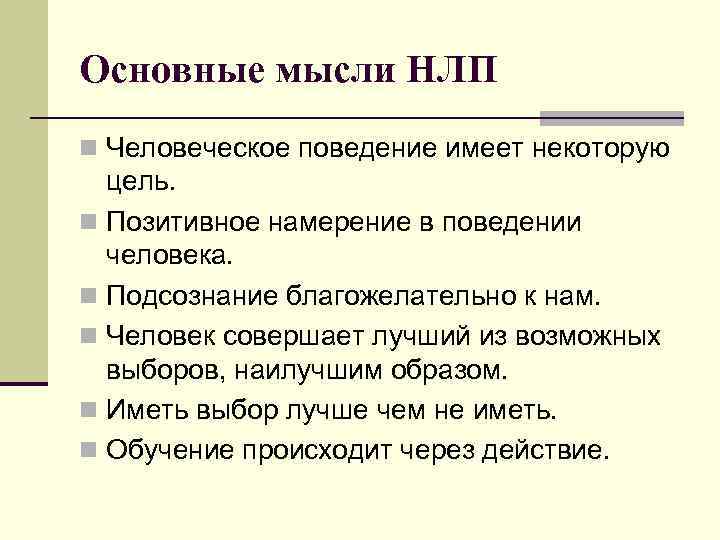 Основные мысли НЛП

Человеческое поведение имеет некоторую цель.

Позитивное намерение в поведении человека.

Подсознание благожелательно к нам.

Человек совершает лучший из возможных выборов, наилучшим образом.

Иметь выбор лучше чем не иметь.

Обучение происходит через действие.